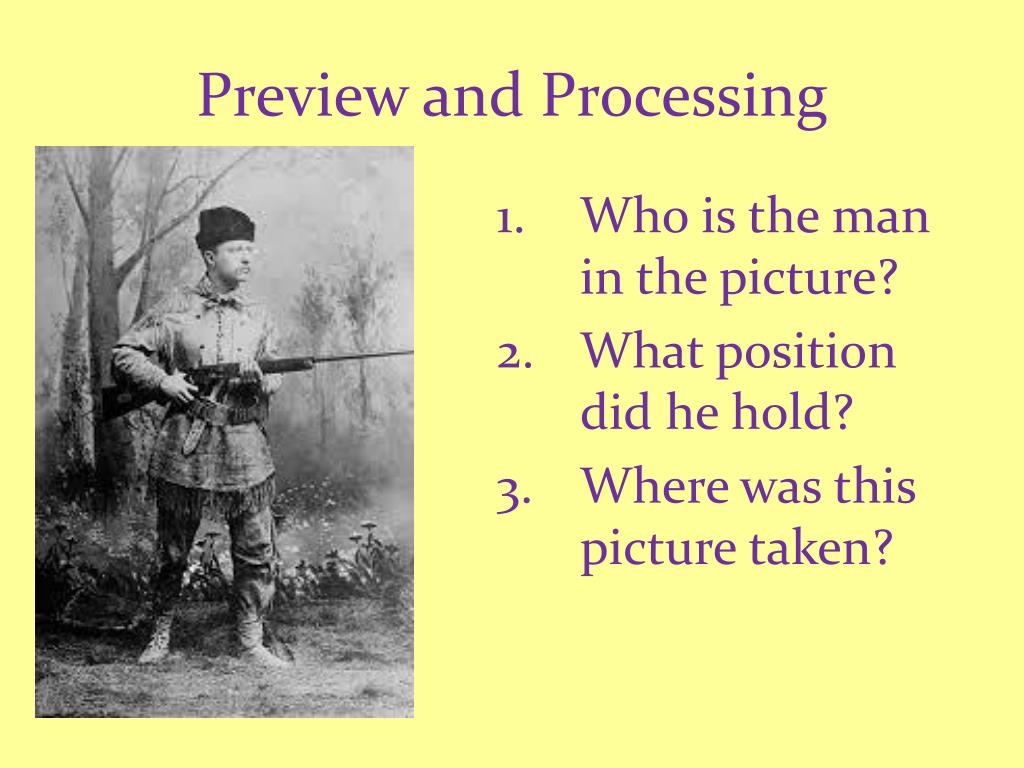 Preview and Processing

1. Who is the man in the picture?
2. What position did he hold?
3. Where was this picture taken?